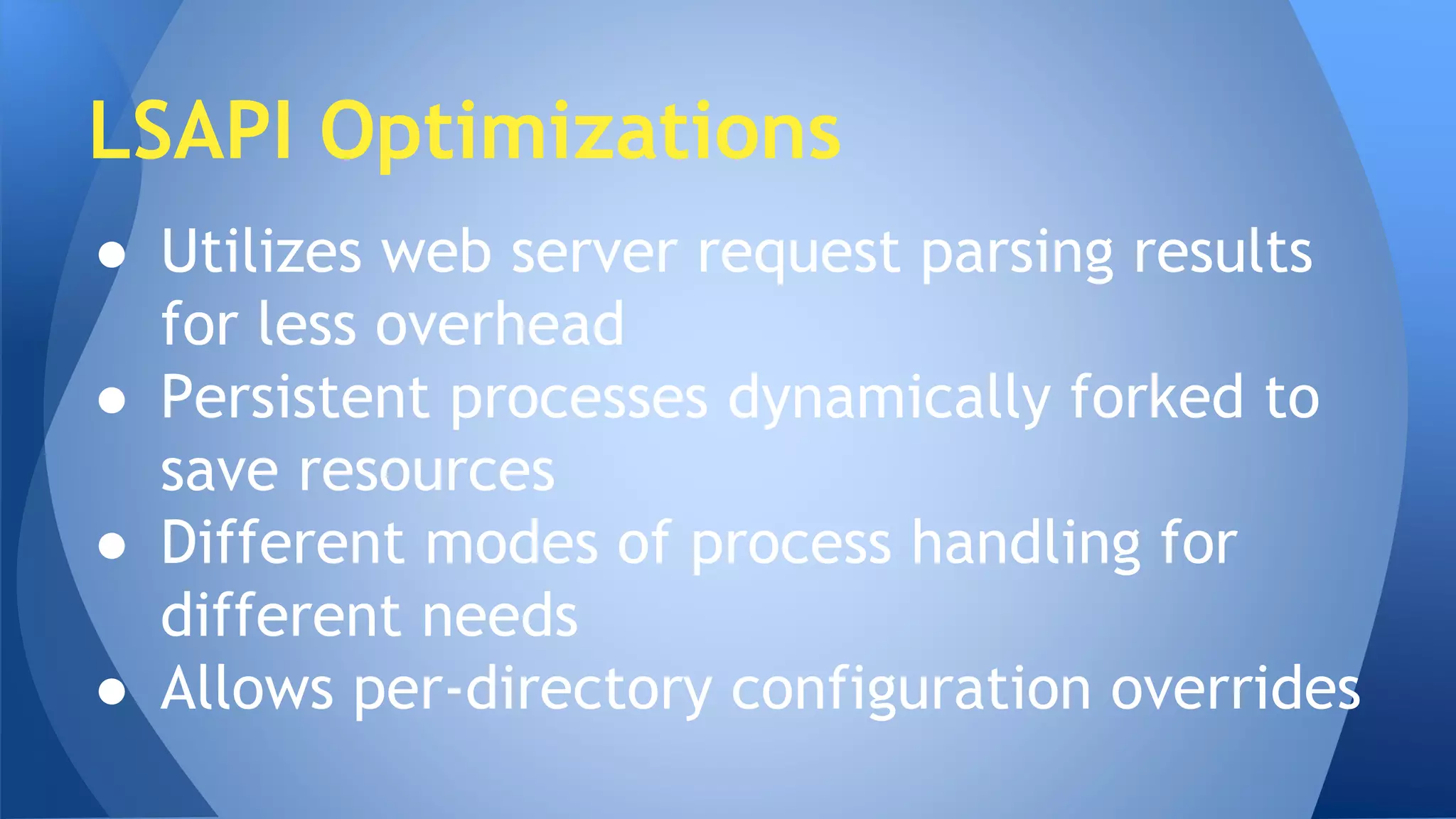 LSAPI Optimizations

● Utilizes web server request parsing results for less overhead
● Persistent processes dynamically forked to save resources
● Different modes of process handling for different needs
● Allows per-directory configuration overrides